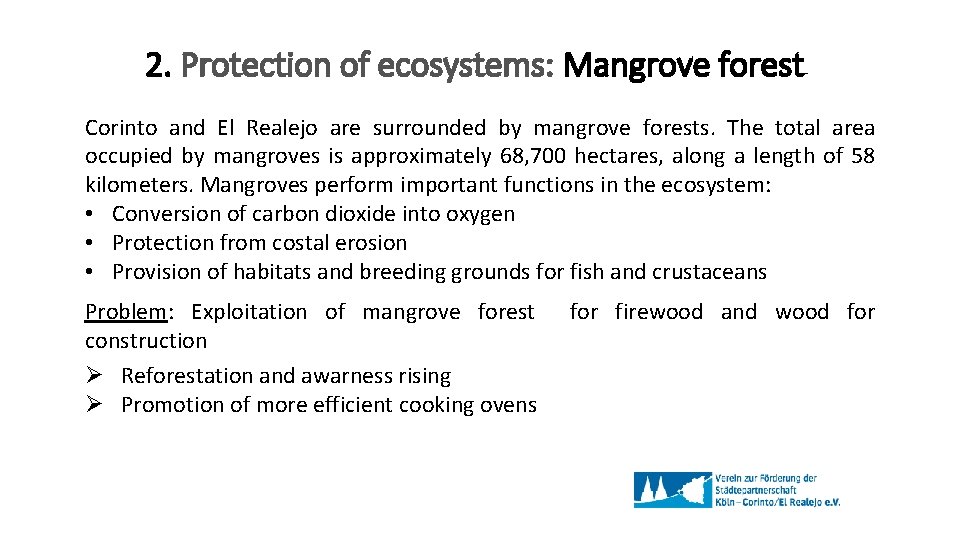 2. Protection of ecosystems: Mangrove forest

Corinto and El Realejo are surrounded by mangrove forests. The total area occupied by mangroves is approximately 68,700 hectares, along a length of 58 kilometers. Mangroves perform important functions in the ecosystem:
• Conversion of carbon dioxide into oxygen
• Protection from costal erosion
• Provision of habitats and breeding grounds for fish and crustaceans

Problem: Exploitation of mangrove forest for firewood and wood for construction
➢ Reforestation and awarness rising
➢ Promotion of more efficient cooking ovens

Verein zur Förderung der Städtepartnerschaft Köln – Corinto/El Realejo e.V.